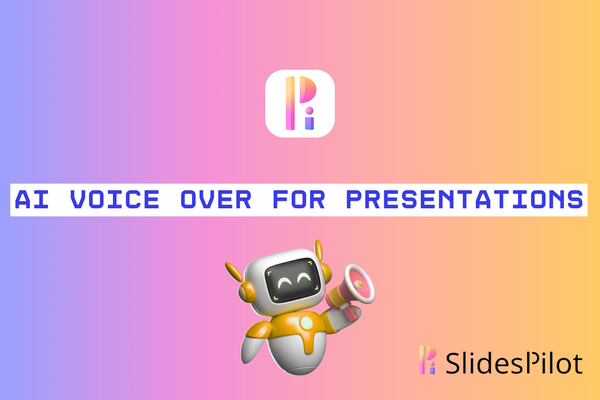 AI VOICE OVER FOR PRESENTATIONS

SlidesPilot